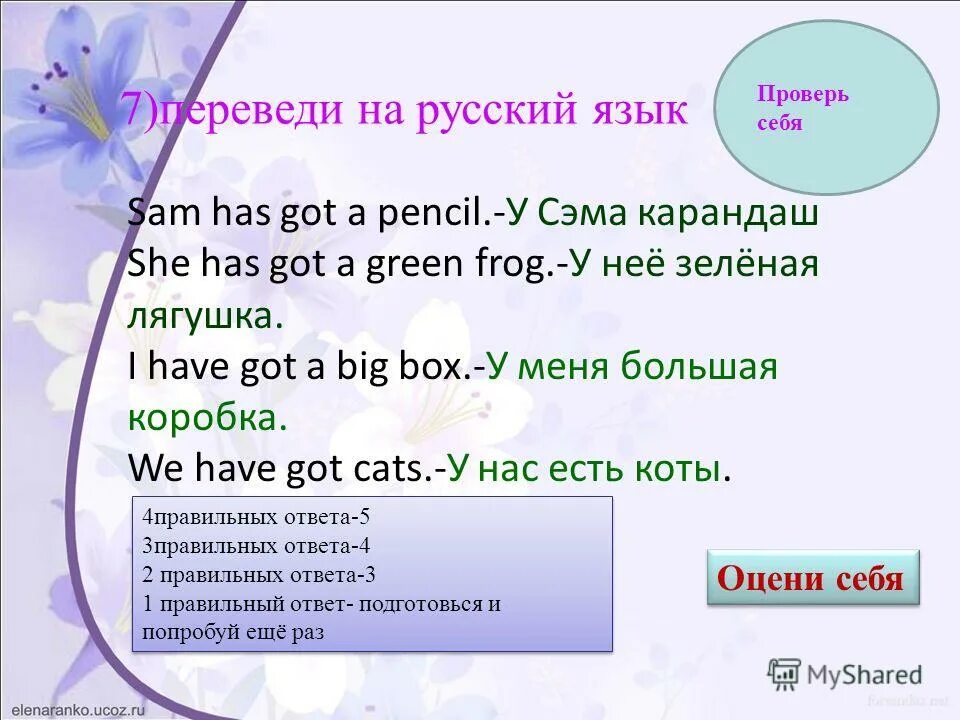 7)переведи на русский язык

Проверь себя

Sam has got a pencil.-У Сэма карандаш
She has got a green frog.-У неё зелёная лягушка.
I have got a big box.-У меня большая коробка.
We have got cats.-У нас есть коты.

4правильных ответа-5
3правильных ответа-4
2 правильных ответа-3
1 правильный ответ- подготовься и попробуй ещё раз

Оцени себя

MyShared

elenaranko.ucoz.ru